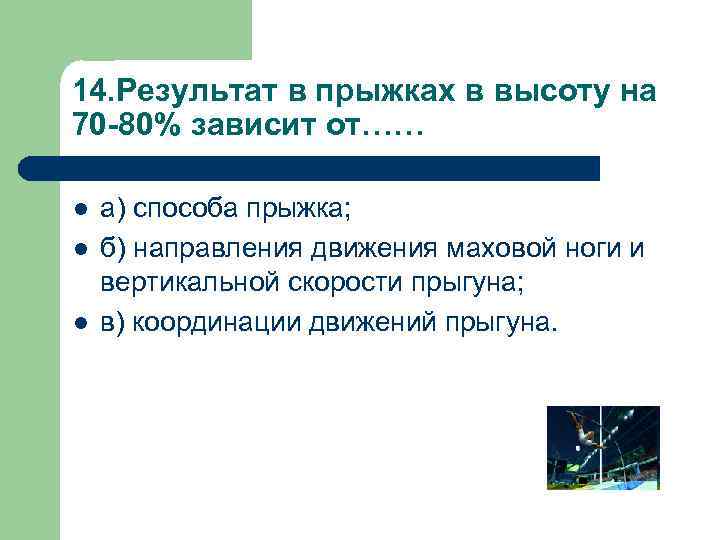 14.Результат в прыжках в высоту на 70-80% зависит от……

а) способа прыжка;

б) направления движения маховой ноги и вертикальной скорости прыгуна;

в) координации движений прыгуна.